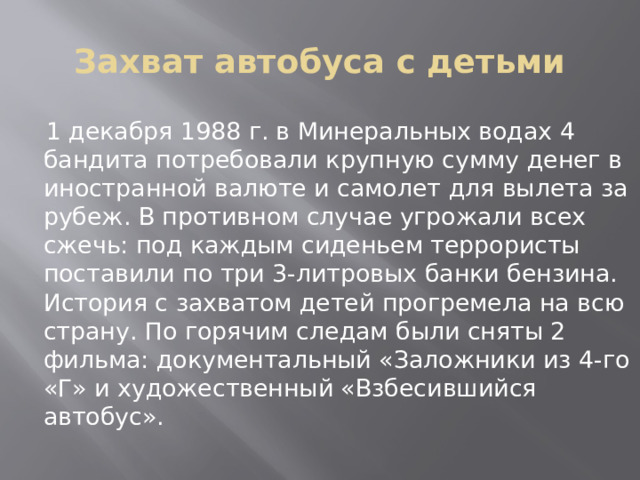 Захват автобуса с детьми

1 декабря 1988 г. в Минеральных водах 4 бандита потребовали крупную сумму денег в иностранной валюте и самолет для вылета за рубеж. В противном случае угрожали всех сжечь: под каждым сиденьем террористы поставили по три 3-литровых банки бензина. История с захватом детей прогремела на всю страну. По горячим следам были сняты 2 фильма: документальный «Заложники из 4-го «Г» и художественный «Взбесившийся автобус».